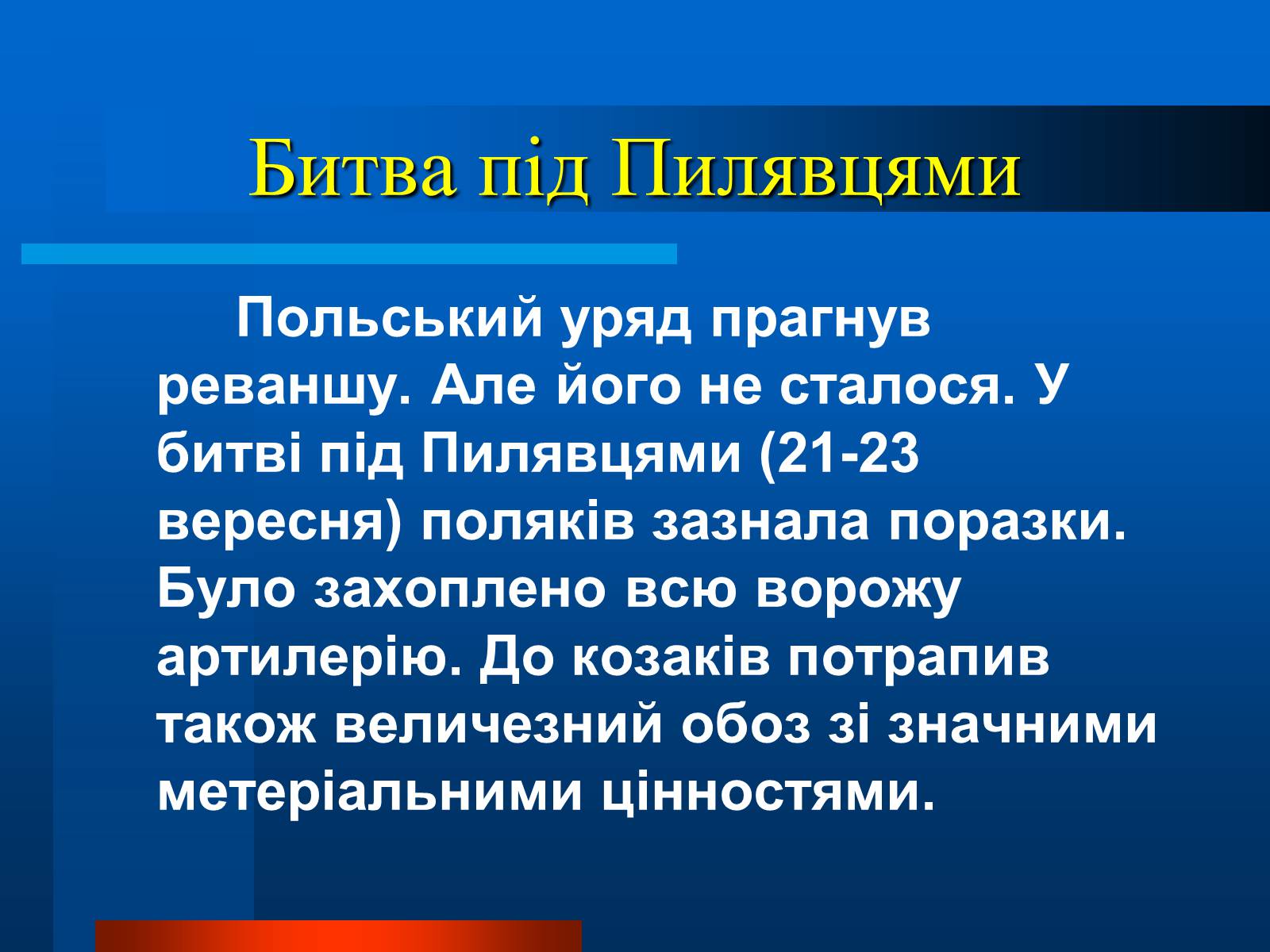 Битва під Пилявцями

Польський уряд прагнув реваншу. Але його не сталося. У битві під Пилявцями (21-23 вересня) поляків зазнала поразки. Було захоплено всю ворожу артилерію. До козаків потрапив також величезний обоз зі значними метеріальними цінностями.